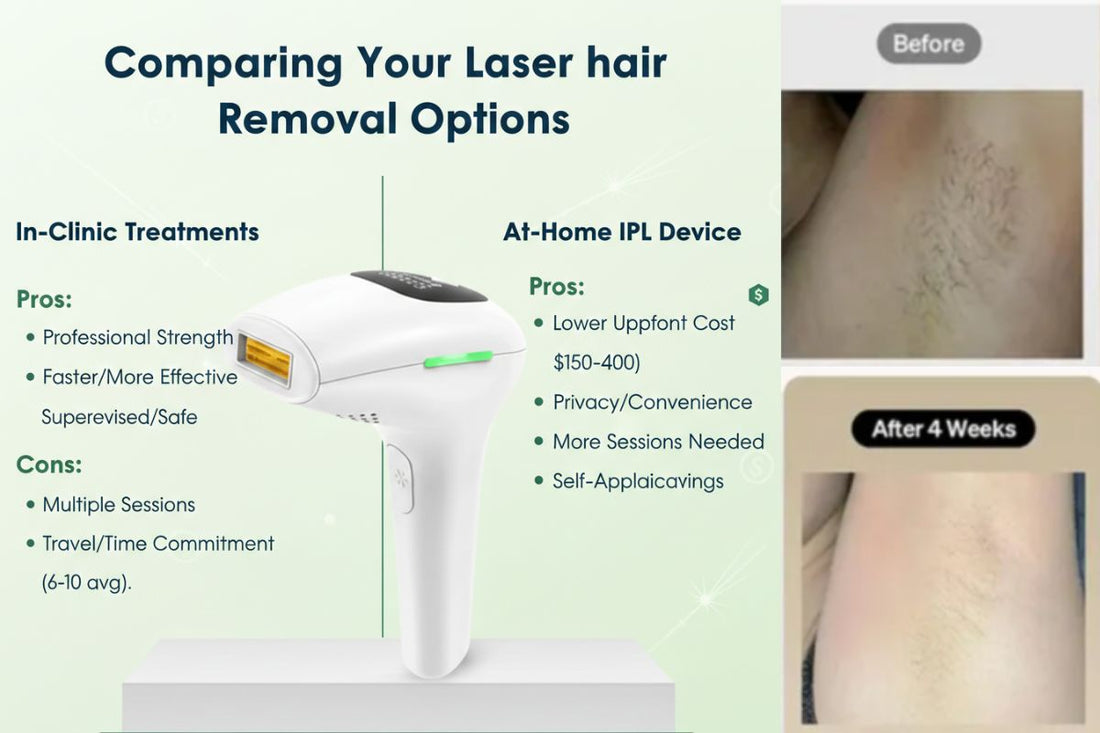 Comparing Your Laser hair Removal Options

In-Clinic Treatments

Pros:
• Professional Strength
• Faster/More Effective
Superevised/Safe

Cons:
• Multiple Sessions
• Travel/Time Commitment
(6-10 avg).

At-Home IPL Device

Pros:
• Lower Uppfont Cost
$150-400)
• Privacy/Convenience
• More Sessions Needed
• Self-Applaicavings

Before

After 4 Weeks